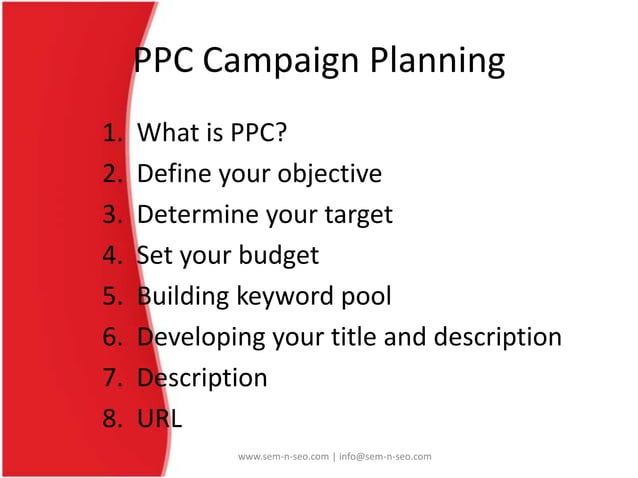 PPC Campaign Planning

1. What is PPC?
2. Define your objective
3. Determine your target
4. Set your budget
5. Building keyword pool
6. Developing your title and description
7. Description
8. URL

www.sem-n-seo.com | info@sem-n-seo.com